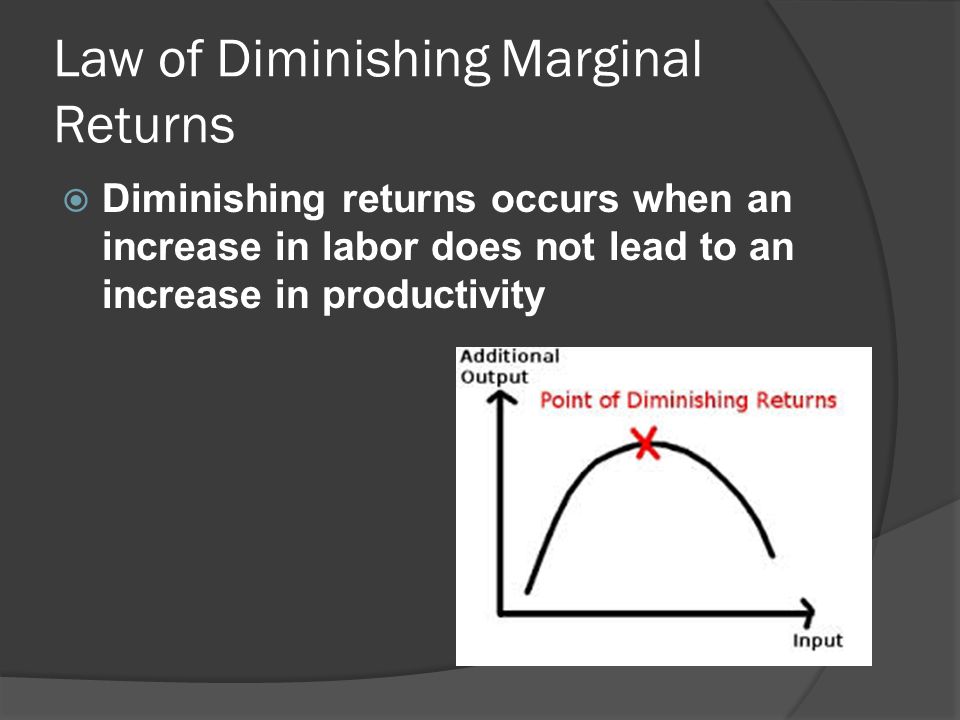 Law of Diminishing Marginal Returns

Diminishing returns occurs when an increase in labor does not lead to an increase in productivity

Additional Output

Point of Diminishing Returns

Input